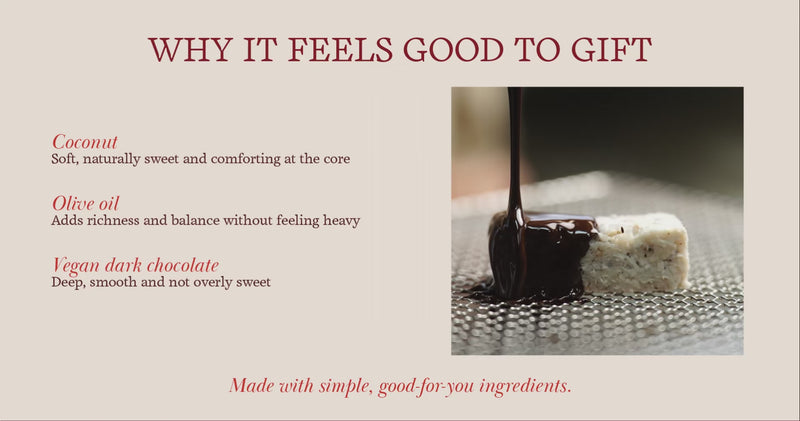 WHY IT FEELS GOOD TO GIFT

Coconut
Soft, naturally sweet and comforting at the core

Olive oil
Adds richness and balance without feeling heavy

Vegan dark chocolate
Deep, smooth and not overly sweet

Made with simple, good-for-you ingredients.